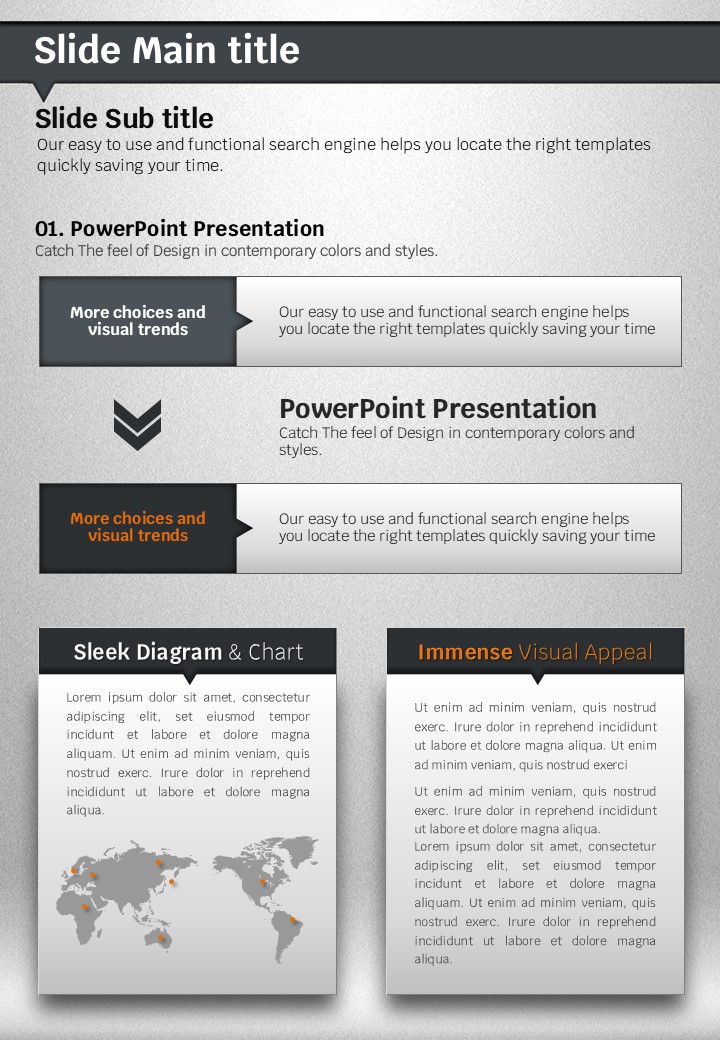 Slide Main title

Slide Sub title
Our easy to use and functional search engine helps you locate the right templates quickly saving your time.

01. PowerPoint Presentation
Catch The feel of Design in contemporary colors and styles.

More choices and visual trends

Our easy to use and functional search engine helps you locate the right templates quickly saving your time

PowerPoint Presentation
Catch The feel of Design in contemporary colors and styles.

More choices and visual trends

Our easy to use and functional search engine helps you locate the right templates quickly saving your time

Sleek Diagram & Chart

Lorem ipsum dolor sit amet, consectetur adipiscing elit, set eiusmod tempor incidunt et labore et dolore magna aliquam. Ut enim ad minim veniam, quis nostrud exerc. Irure dolor in reprehend incididunt ut labore et dolore magna aliqua.

Immense Visual Appeal

Ut enim ad minim veniam, quis nostrud exerc. Irure dolor in reprehend incididunt ut labore et dolore magna aliqua. Ut enim ad minim veniam, quis nostrud exerci

Ut enim ad minim veniam, quis nostrud exerc. Irure dolor in reprehend incididunt ut labore et dolore magna aliqua.
Lorem ipsum dolor sit amet, consectetur adipiscing elit, set eiusmod tempor incidunt et labore et dolore magna aliquam. Ut enim ad minim veniam, quis nostrud exerc. Irure dolor in reprehend incididunt ut labore et dolore magna aliqua.